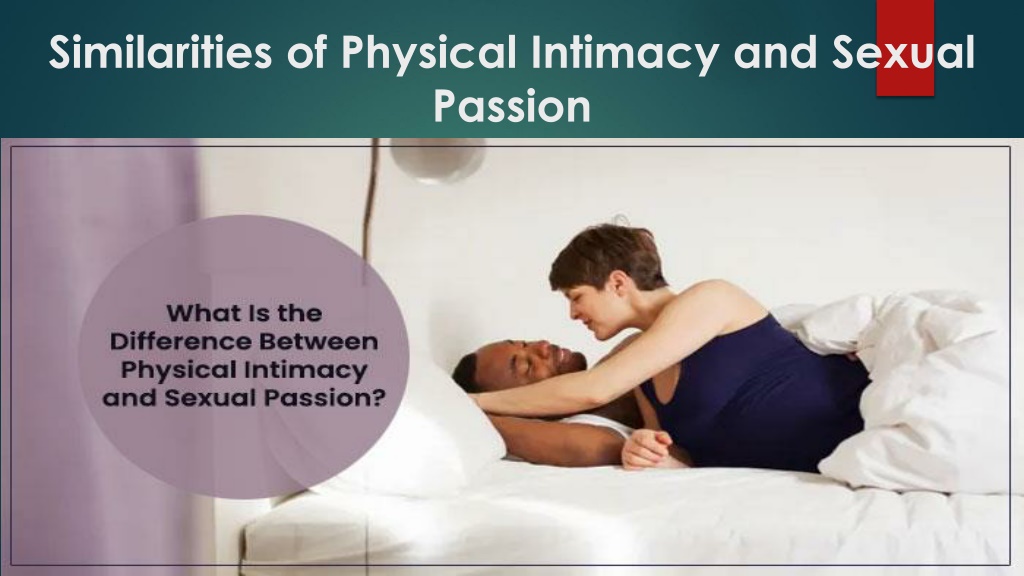 Similarities of Physical Intimacy and Sexual Passion

What Is the Difference Between Physical Intimacy and Sexual Passion?